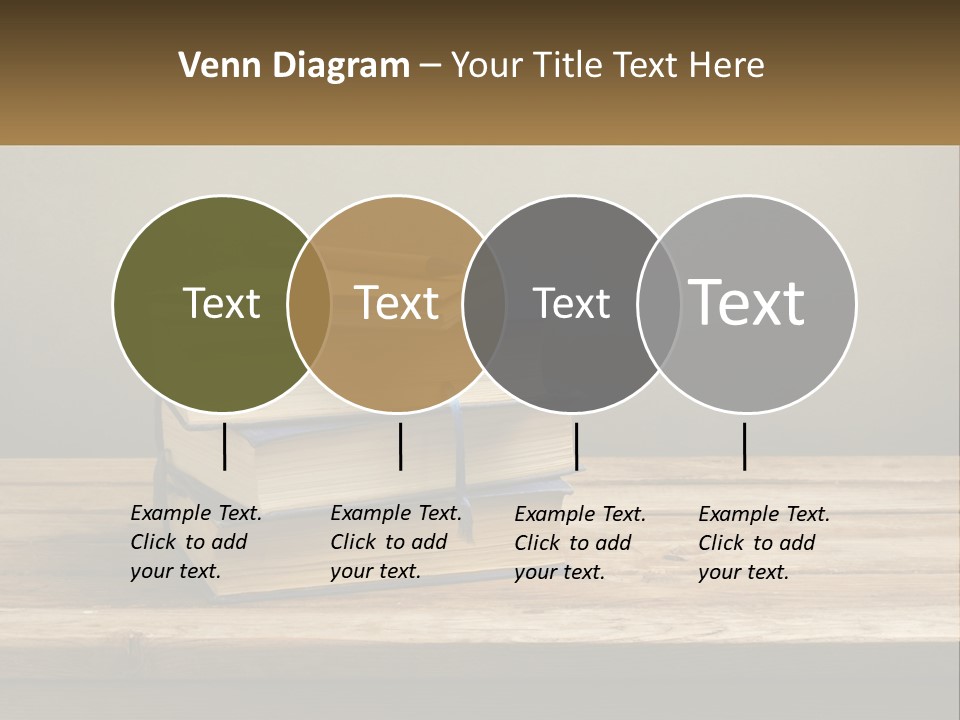 Venn Diagram – Your Title Text Here

Text

Text

Text

Text

Example Text. Click to add your text.

Example Text. Click to add your text.

Example Text. Click to add your text.

Example Text. Click to add your text.